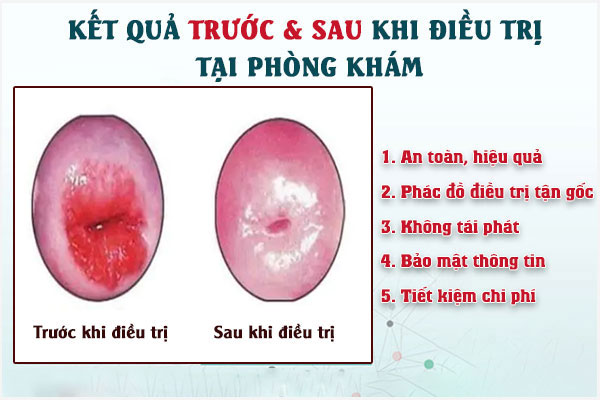 KẾT QUẢ TRƯỚC & SAU KHI ĐIỀU TRỊ TẠI PHÒNG KHÁM

Trước khi điều trị

Sau khi điều trị

1. An toàn, hiệu quả

2. Phác đồ điều trị tận gốc

3. Không tái phát

4. Bảo mật thông tin

5. Tiết kiệm chi phí